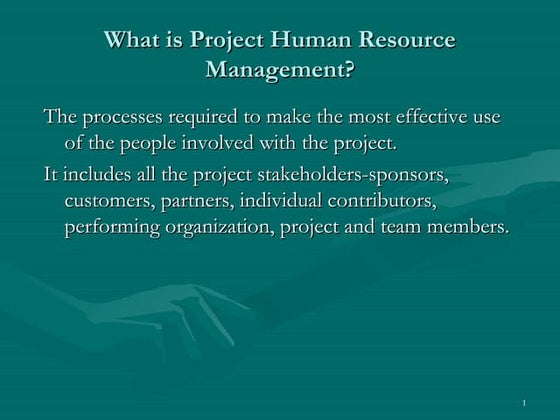 What is Project Human Resource Management?

The processes required to make the most effective use of the people involved with the project.

It includes all the project stakeholders-sponsors, customers, partners, individual contributors, performing organization, project and team members.

1